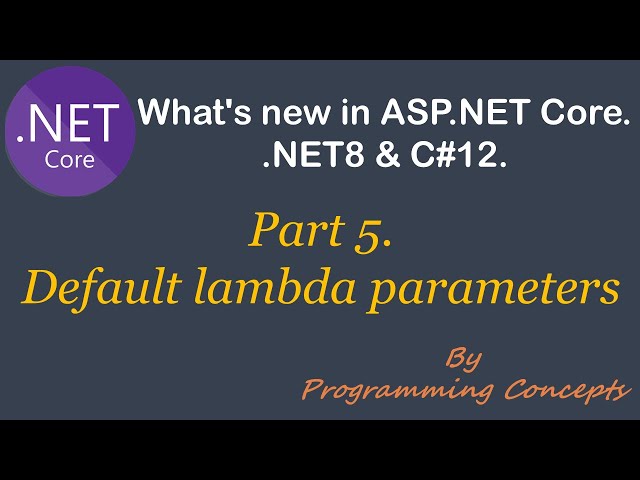 .NET
Core

What's new in ASP.NET Core.
.NET8 & C#12.

Part 5.
Default lambda parameters

By
Programming Concepts